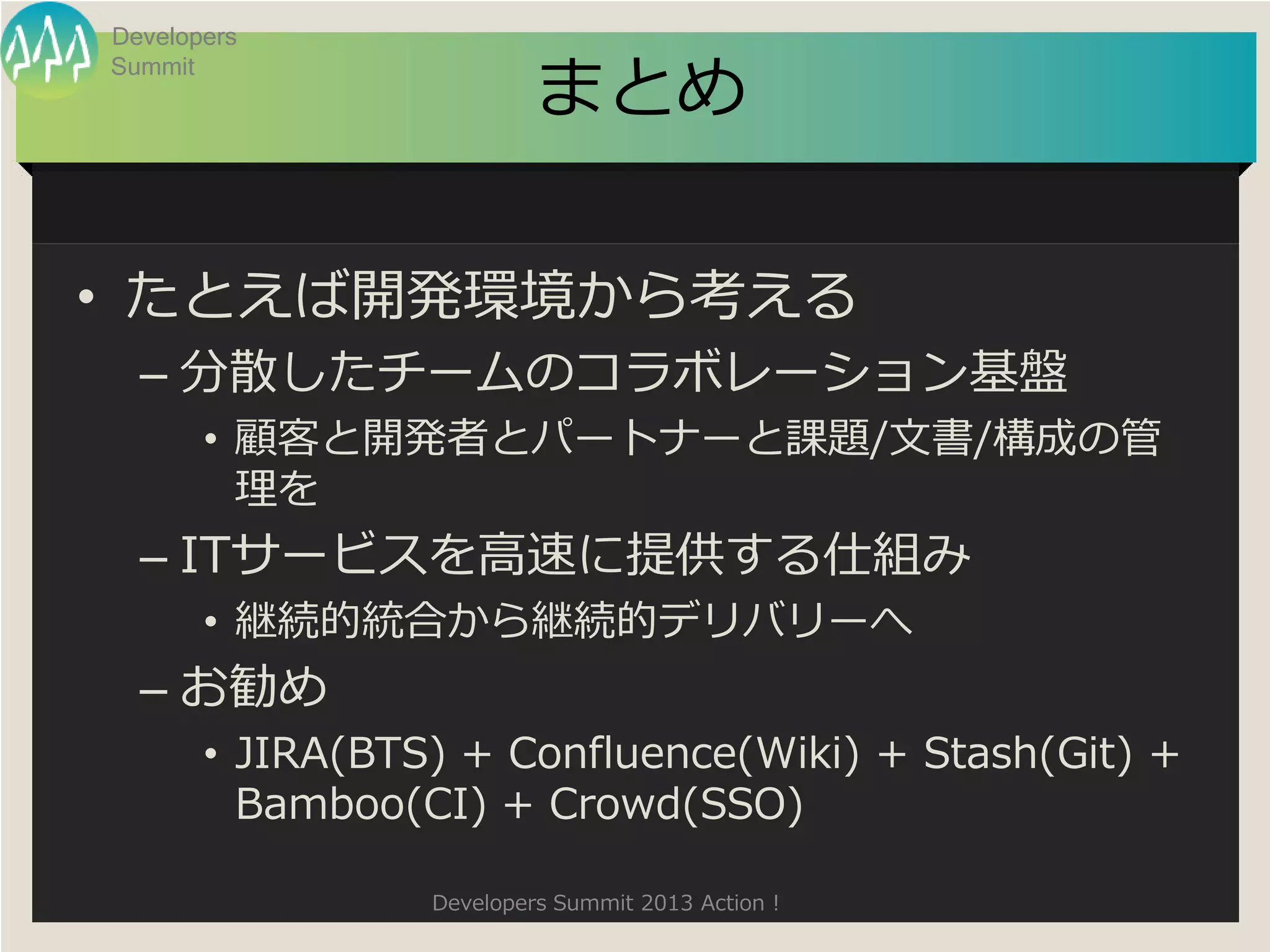 Developers Summit

まとめ

• たとえば開発環境から考える
– 分散したチームのコラボレーション基盤
• 顧客と開発者とパートナーと課題/文書/構成の管理を
– ITサービスを高速に提供する仕組み
• 継続的統合から継続的デリバリーへ
– お勧め
• JIRA(BTS) + Confluence(Wiki) + Stash(Git) + Bamboo(CI) + Crowd(SSO)

Developers Summit 2013 Action !